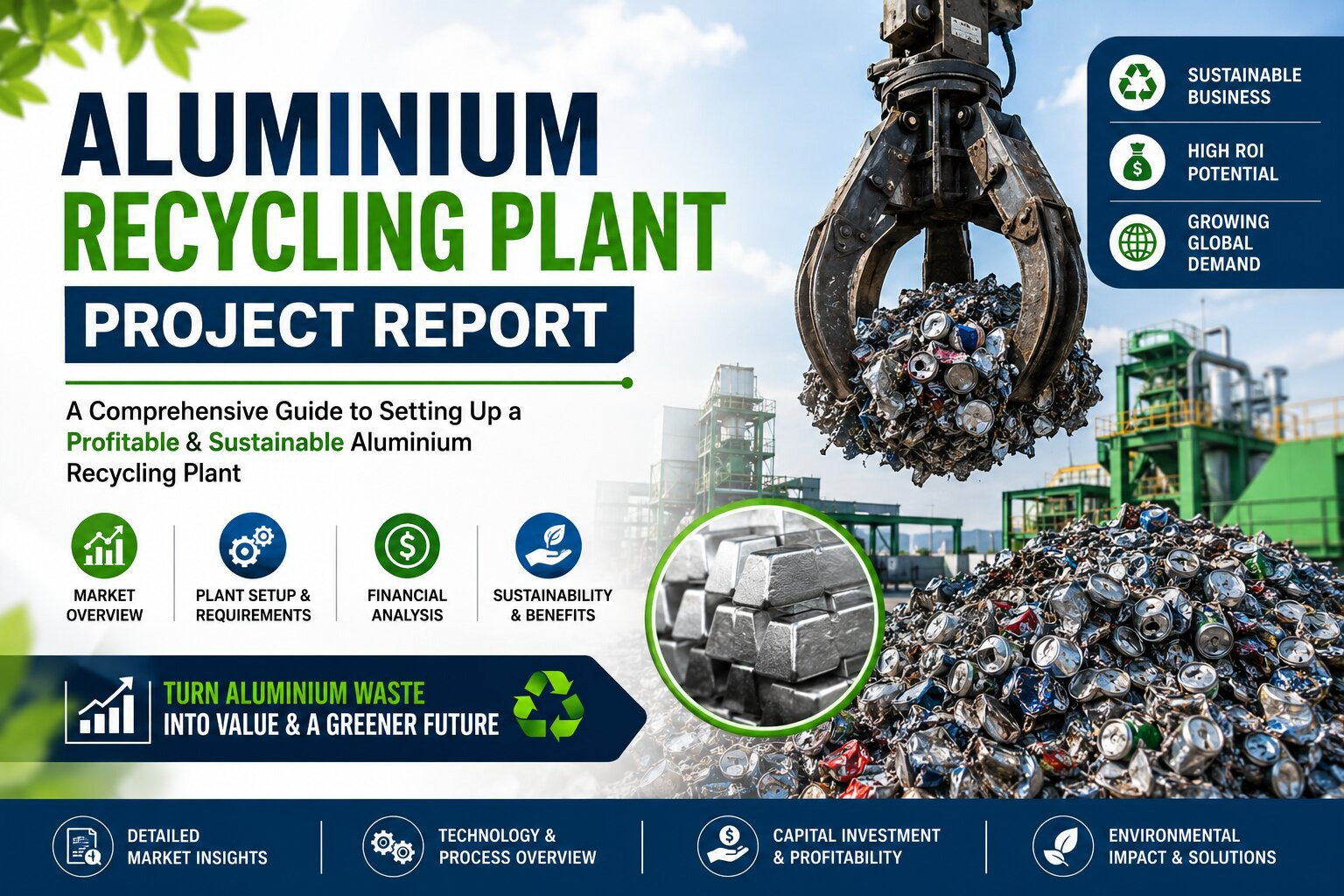 ALUMINIUM
RECYCLING PLANT
PROJECT REPORT

A Comprehensive Guide to Setting Up a Profitable & Sustainable Aluminium Recycling Plant

MARKET OVERVIEW

PLANT SETUP & REQUIREMENTS

FINANCIAL ANALYSIS

SUSTAINABILITY & BENEFITS

TURN ALUMINIUM WASTE
INTO VALUE & A GREENER FUTURE

SUSTAINABLE BUSINESS

HIGH ROI POTENTIAL

GROWING GLOBAL DEMAND

DETAILED MARKET INSIGHTS

TECHNOLOGY & PROCESS OVERVIEW

CAPITAL INVESTMENT & PROFITABILITY

ENVIRONMENTAL IMPACT & SOLUTIONS